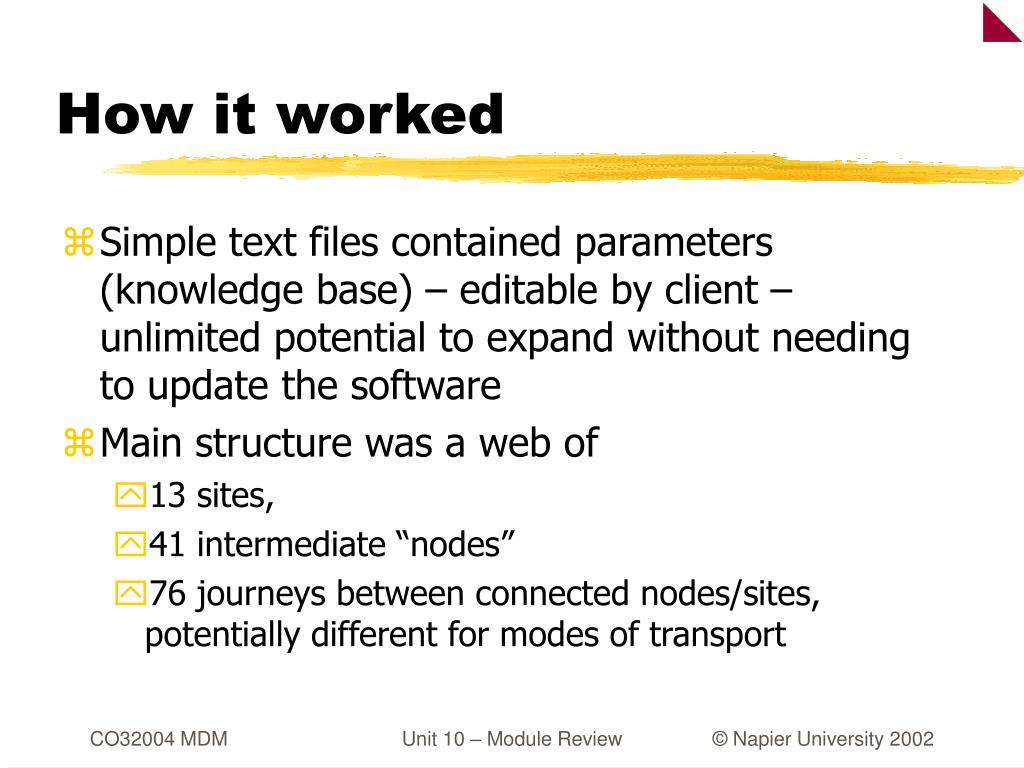 How it worked

Simple text files contained parameters (knowledge base) – editable by client – unlimited potential to expand without needing to update the software

Main structure was a web of

13 sites,

41 intermediate “nodes”

76 journeys between connected nodes/sites, potentially different for modes of transport

CO32004 MDM

Unit 10 – Module Review

© Napier University 2002